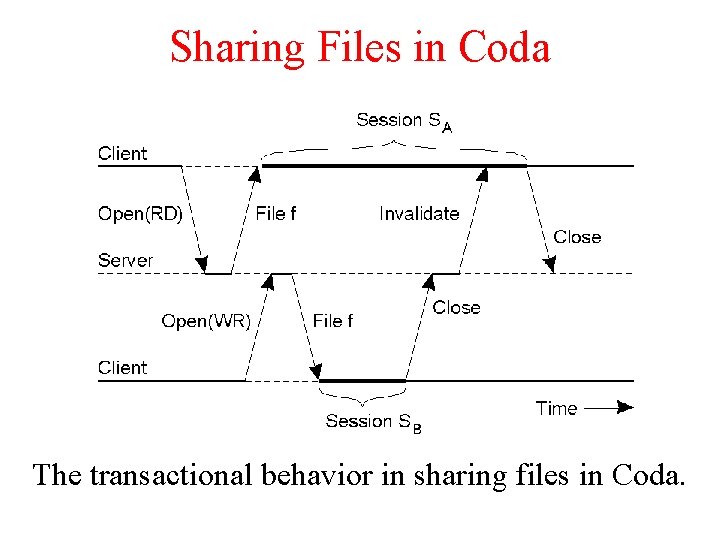 Sharing Files in Coda

Session $S_A$

Client

Open(RD)

File f

Invalidate

Close

Server

Open(WR)

File f

Close

Client

Session $S_B$

Time

The transactional behavior in sharing files in Coda.